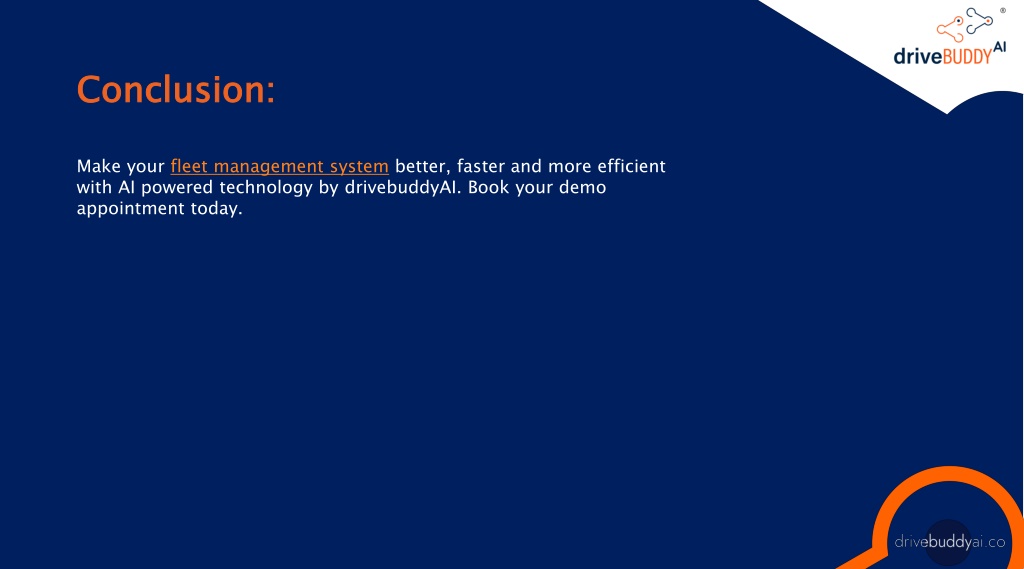 driveBUDDY AI ®

Conclusion:

Make your fleet management system better, faster and more efficient with AI powered technology by drivebuddyAI. Book your demo appointment today.

drivebuddyai.co